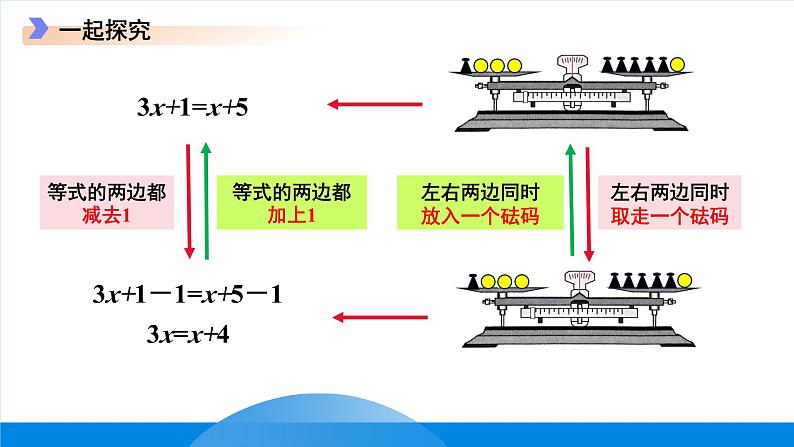 一起探究

$3x+1=x+5$

等式的两边都
减去1

等式的两边都
加上1

左右两边同时
放入一个砝码

左右两边同时
取走一个砝码

$3x+1-1=x+5-1$

$3x=x+4$